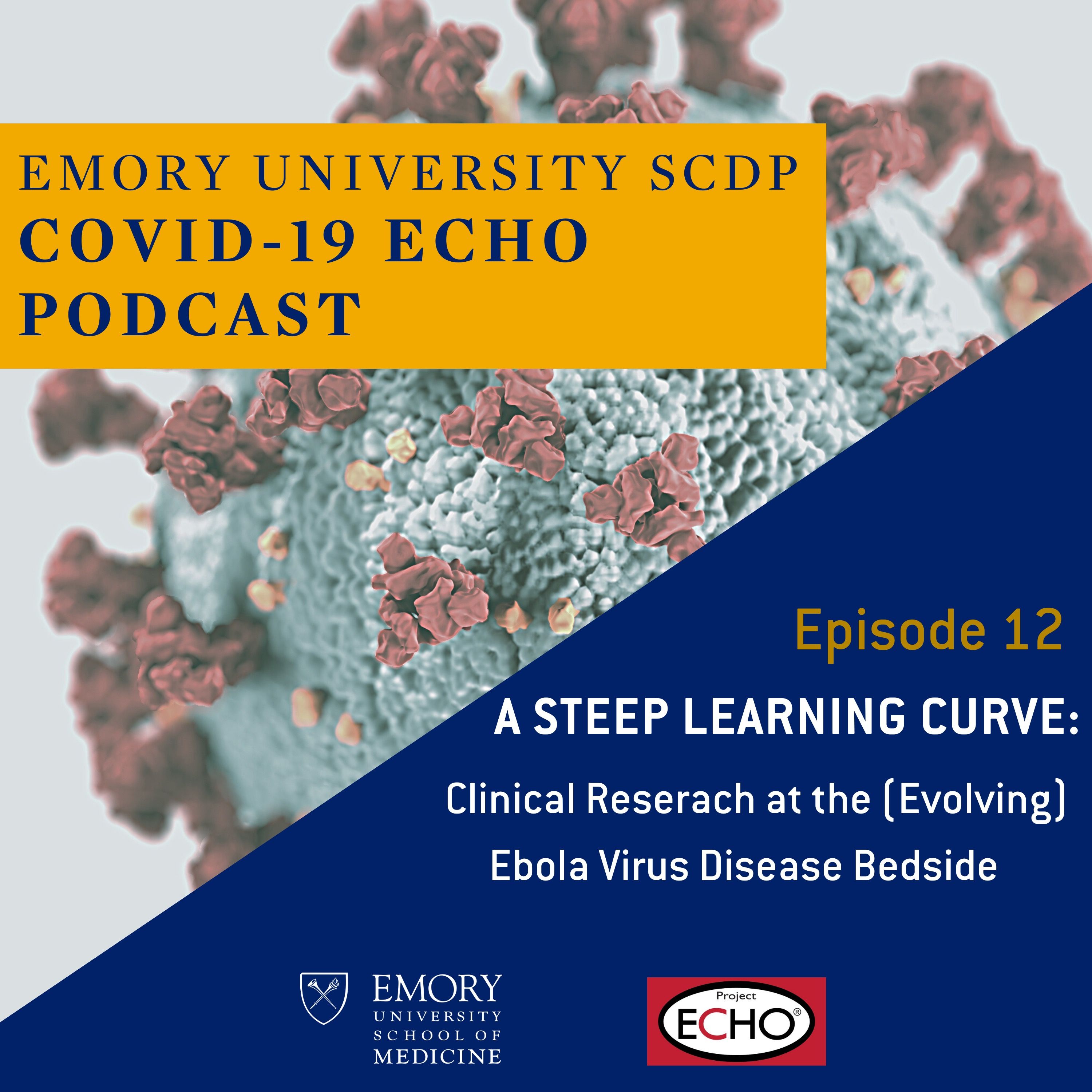 EMORY UNIVERSITY SCDP
COVID-19 ECHO PODCAST

Episode 12

A STEEP LEARNING CURVE:

Clinical Reserach at the (Evolving) Ebola Virus Disease Bedside

EMORY UNIVERSITY SCHOOL OF MEDICINE

Project ECHO®